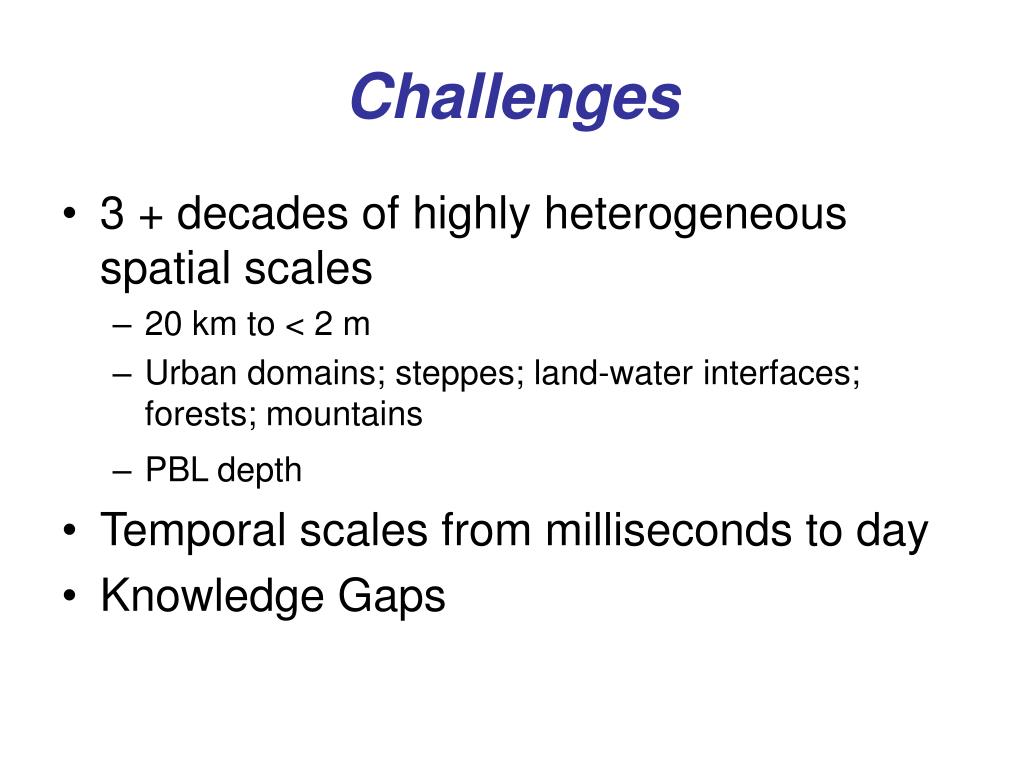 Challenges

• 3 + decades of highly heterogeneous spatial scales
  – 20 km to < 2 m
  – Urban domains; steppes; land-water interfaces; forests; mountains
  – PBL depth
• Temporal scales from milliseconds to day
• Knowledge Gaps